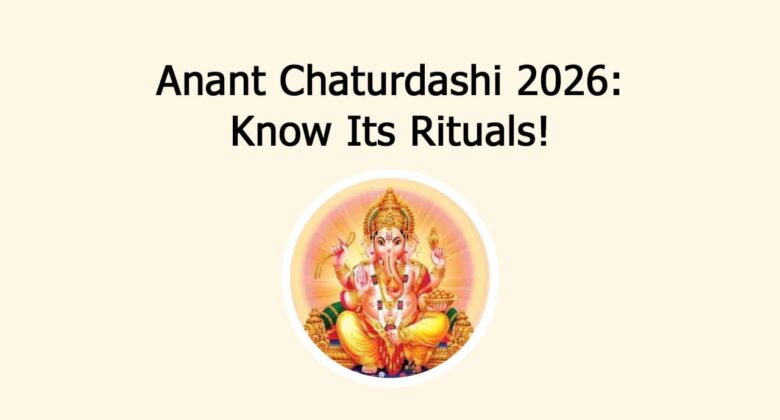 Anant Chaturdashi 2026:
Know Its Rituals!